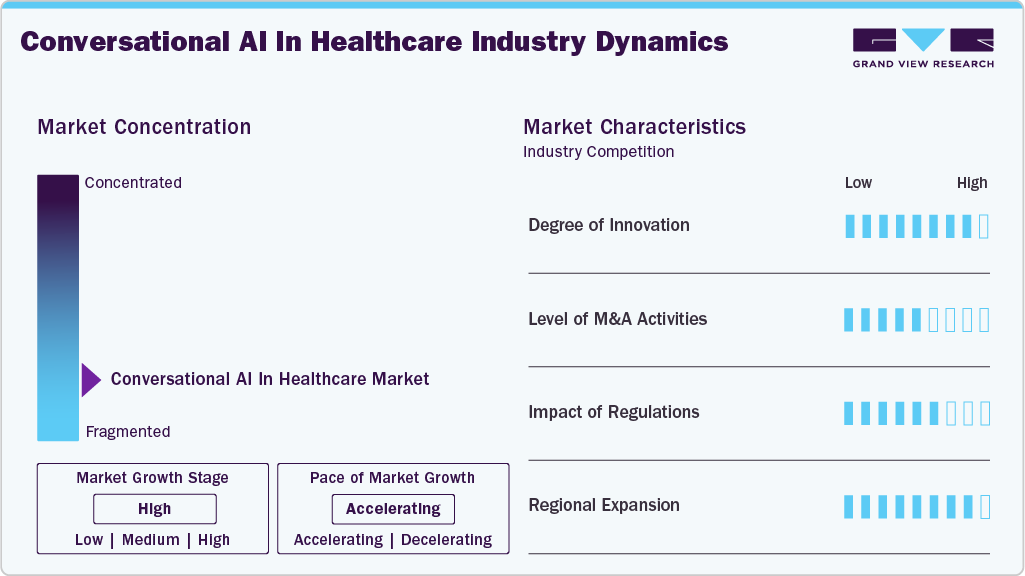 Conversational AI In Healthcare Industry Dynamics

GRAND VIEW RESEARCH

Market Concentration

Concentrated

Conversational AI In Healthcare Market

Fragmented

Market Growth Stage

High

Low | Medium | High

Pace of Market Growth

Accelerating

Accelerating | Decelerating

Market Characteristics

Industry Competition

Low High

Degree of Innovation

Level of M&A Activities

Impact of Regulations

Regional Expansion